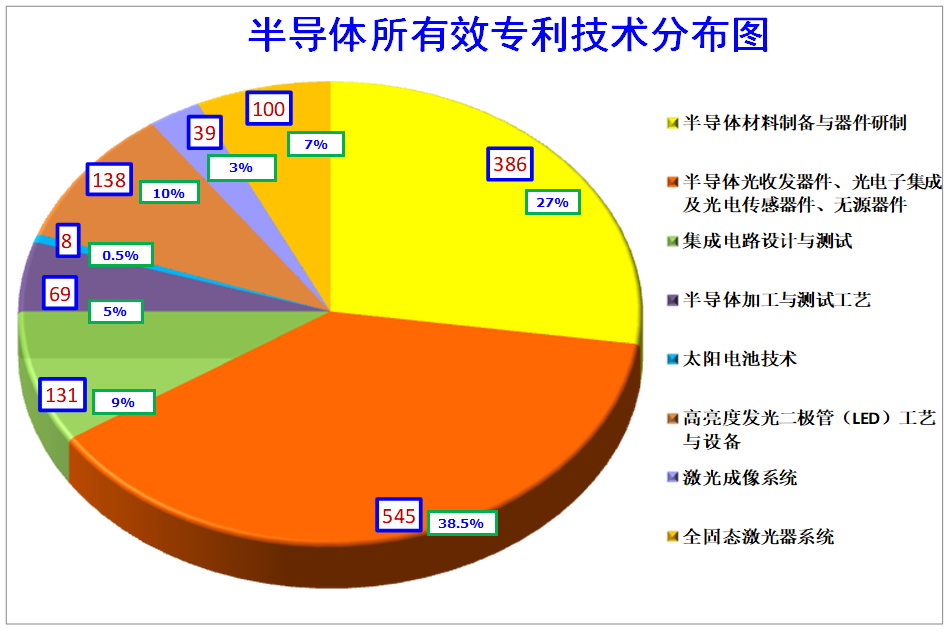 半导体所有效专利技术分布图

100
7%
39
3%
138
10%
8
0.5%
69
5%
131
9%
386
27%
545
38.5%

半导体材料制备与器件研制
半导体光收发器件、光电子集成及光电传感器件、无源器件
集成电路设计与测试
半导体加工与测试工艺
太阳电池技术
高亮度发光二极管（LED）工艺与设备
激光成像系统
全固态激光器系统